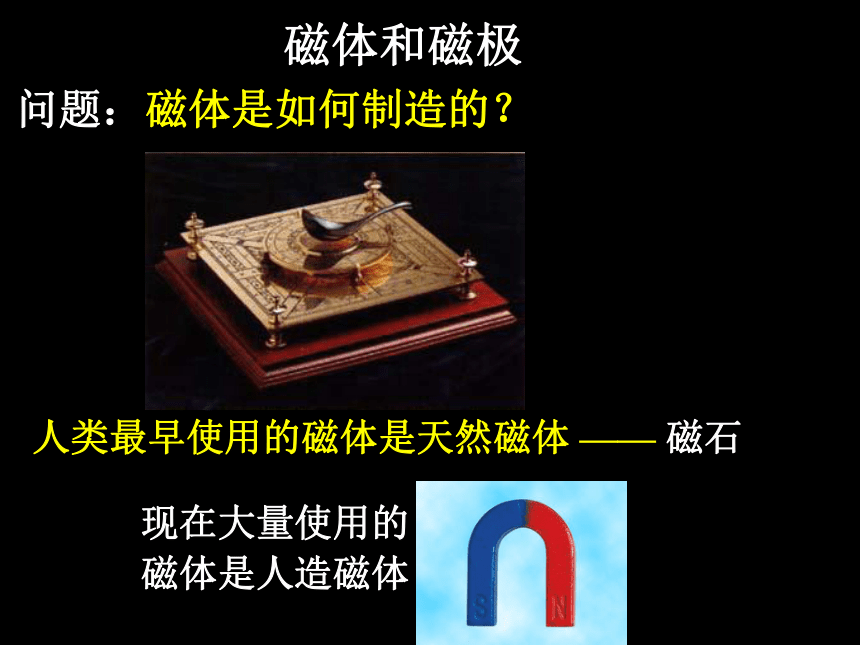 磁体和磁极

问题：磁体是如何制造的？

人类最早使用的磁体是天然磁体 —— 磁石

现在大量使用的磁体是人造磁体

S N